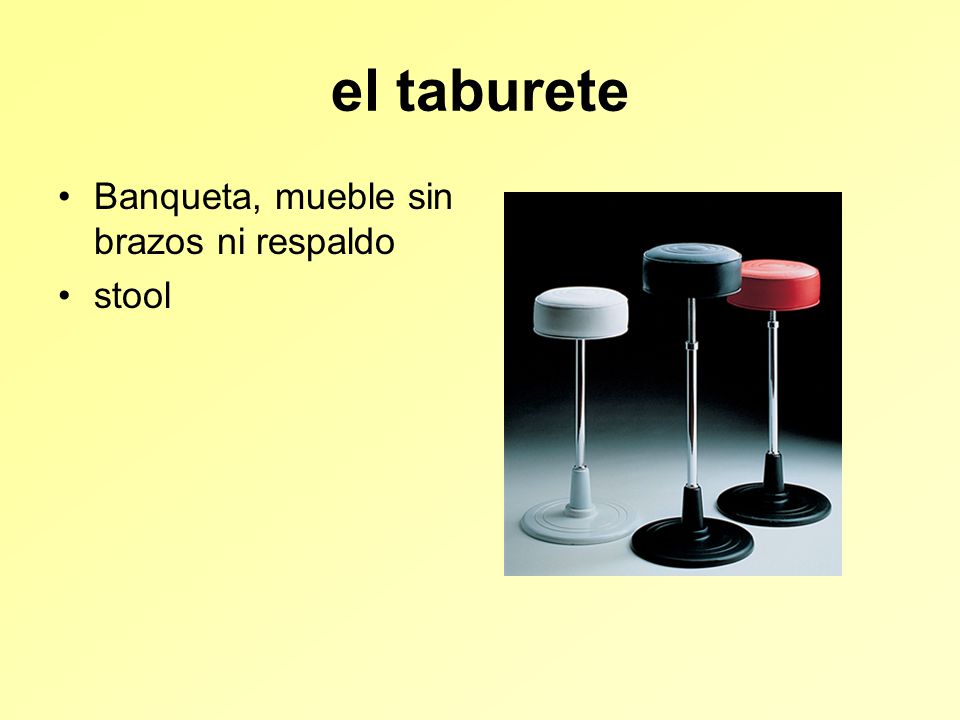 el taburete

• Banqueta, mueble sin brazos ni respaldo
• stool